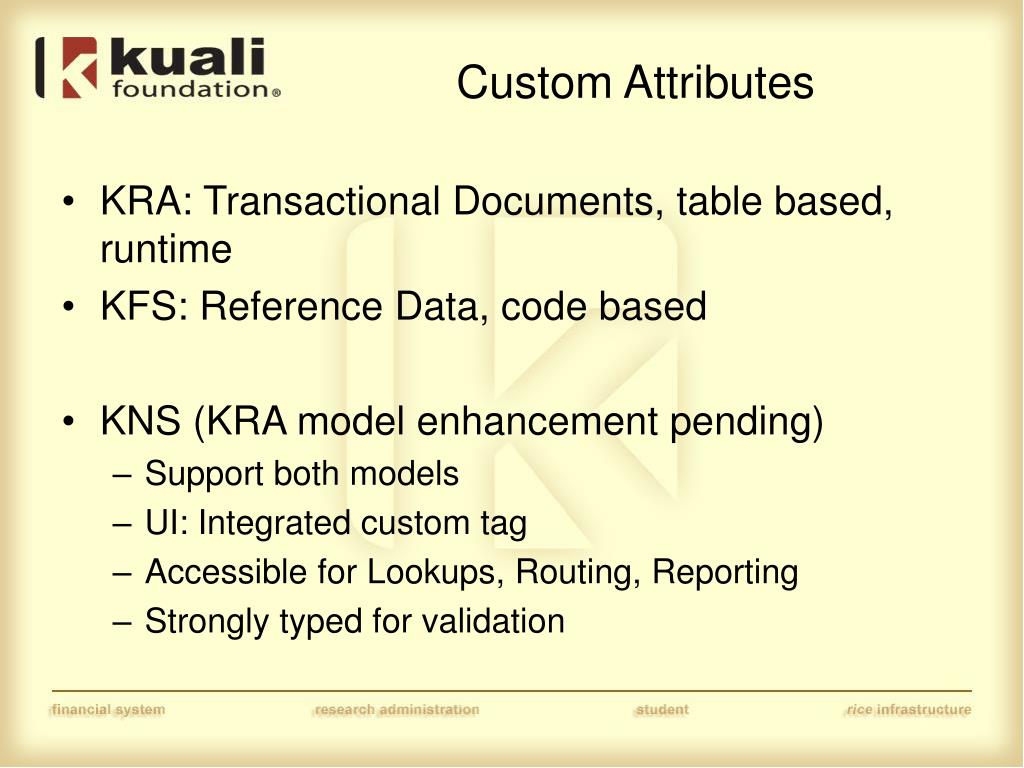 kuali foundation®

Custom Attributes

• KRA: Transactional Documents, table based, runtime
• KFS: Reference Data, code based

• KNS (KRA model enhancement pending)
– Support both models
– UI: Integrated custom tag
– Accessible for Lookups, Routing, Reporting
– Strongly typed for validation

financial system research administration student rice infrastructure